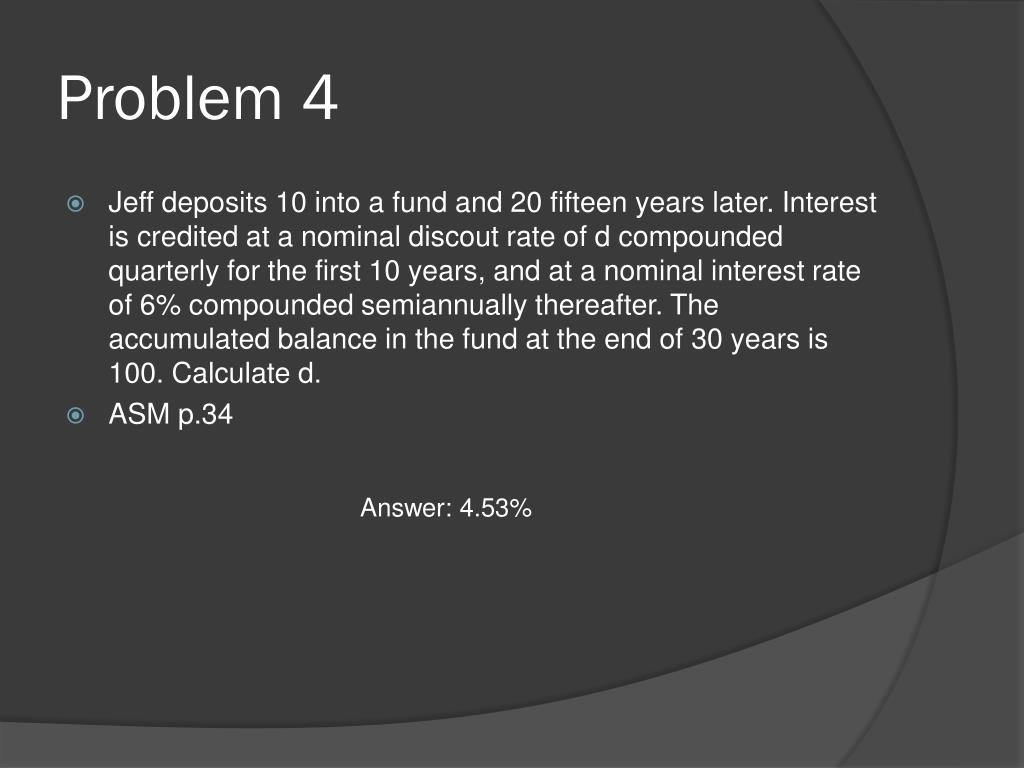 Problem 4

Jeff deposits 10 into a fund and 20 fifteen years later. Interest is credited at a nominal discout rate of d compounded quarterly for the first 10 years, and at a nominal interest rate of 6% compounded semiannually thereafter. The accumulated balance in the fund at the end of 30 years is 100. Calculate d.

ASM p.34

Answer: 4.53%